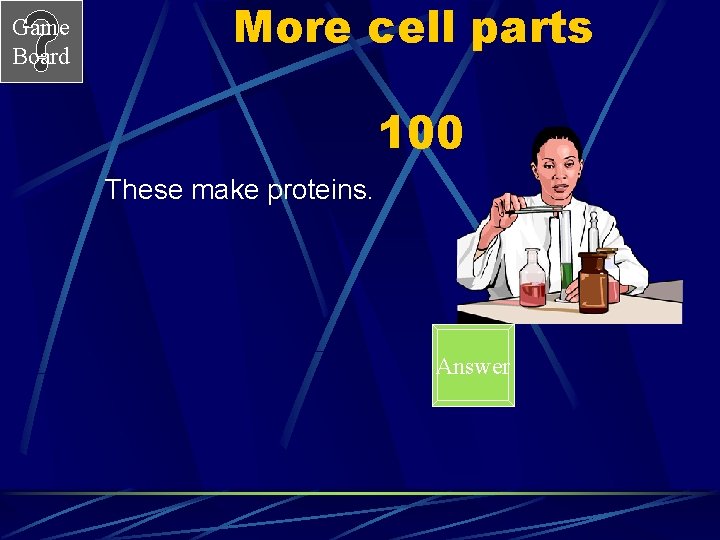 Game Board

More cell parts

100

These make proteins.

Answer